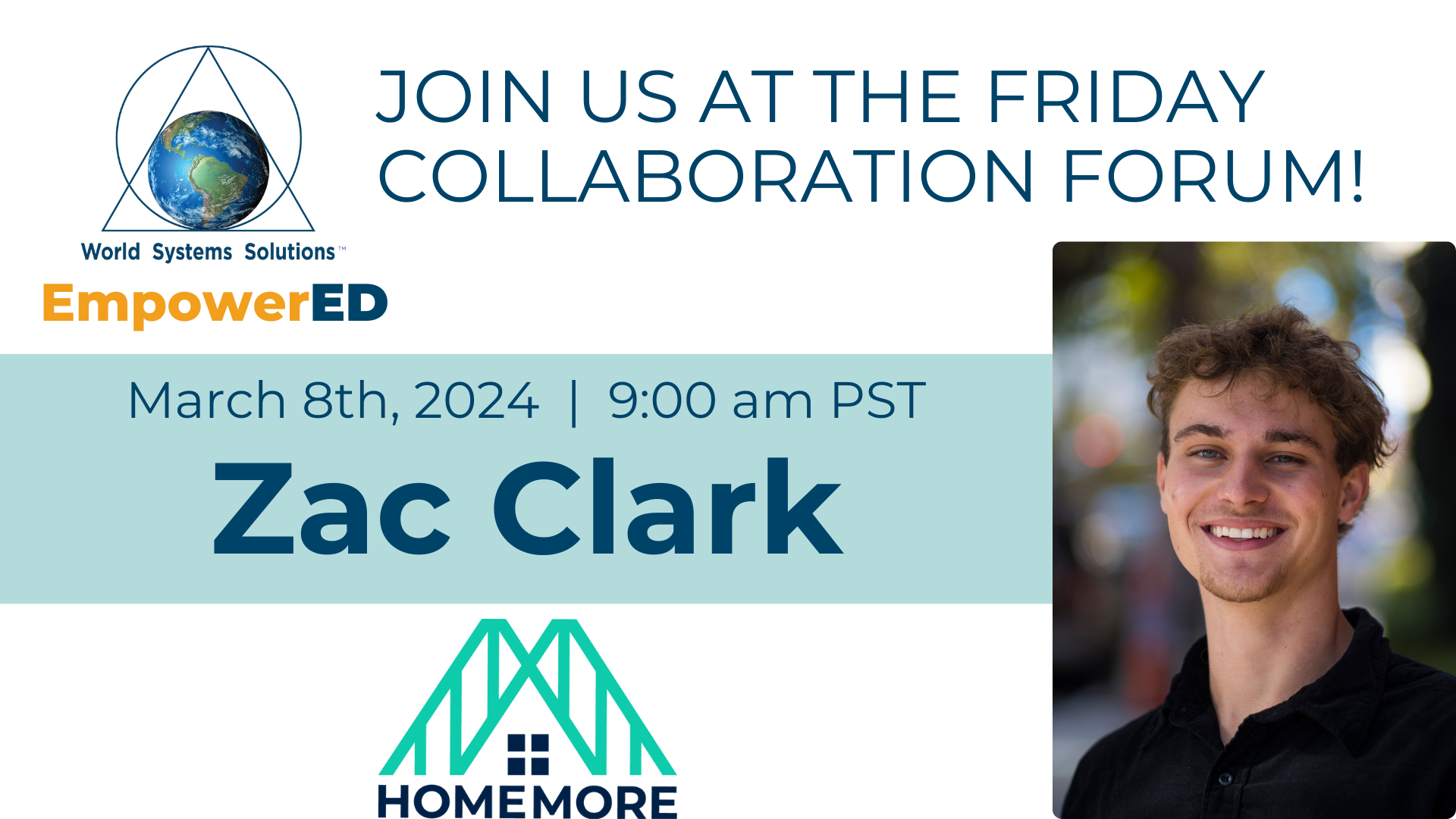 World Systems Solutions™

EmpowerED

JOIN US AT THE FRIDAY COLLABORATION FORUM!

March 8th, 2024 | 9:00 am PST

Zac Clark

HOMEMORE